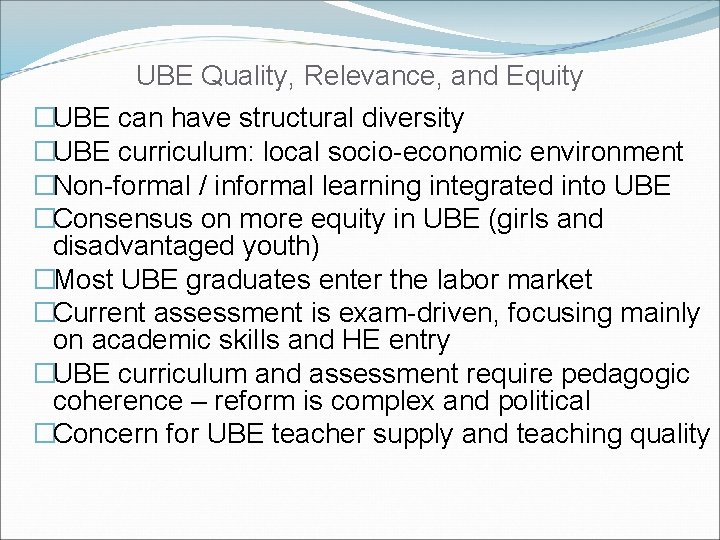 UBE Quality, Relevance, and Equity

□UBE can have structural diversity
□UBE curriculum: local socio-economic environment
□Non-formal / informal learning integrated into UBE
□Consensus on more equity in UBE (girls and disadvantaged youth)
□Most UBE graduates enter the labor market
□Current assessment is exam-driven, focusing mainly on academic skills and HE entry
□UBE curriculum and assessment require pedagogic coherence – reform is complex and political
□Concern for UBE teacher supply and teaching quality